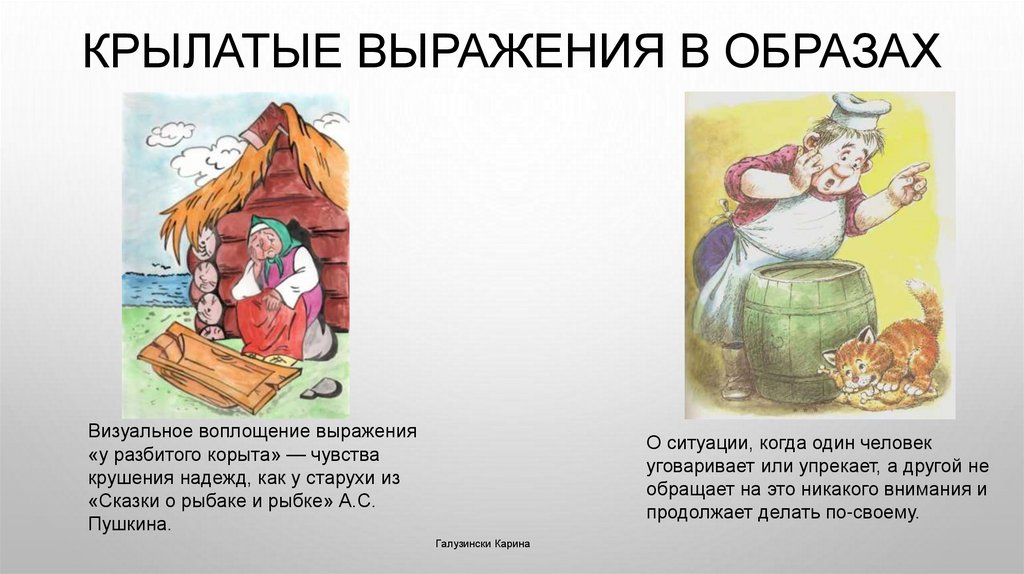 КРЫЛАТЫЕ ВЫРАЖЕНИЯ В ОБРАЗАХ

Визуальное воплощение выражения «у разбитого корыта» — чувства крушения надежд, как у старухи из «Сказки о рыбаке и рыбке» А.С. Пушкина.

О ситуации, когда один человек уговаривает или упрекает, а другой не обращает на это никакого внимания и продолжает делать по-своему.

Галузински Карина